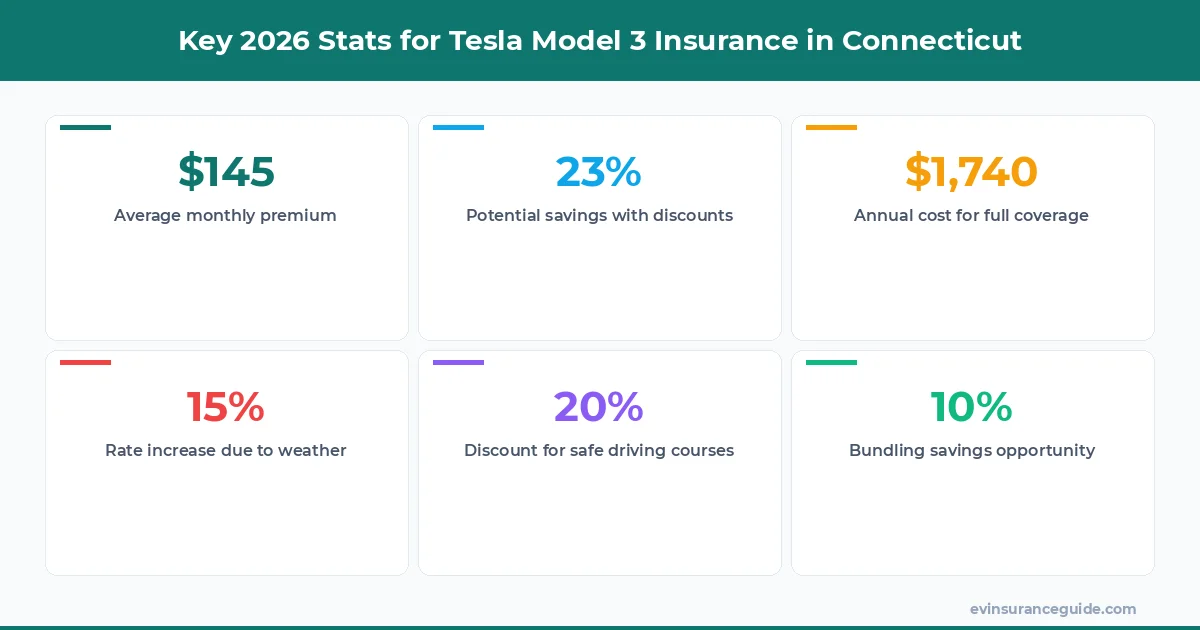 Key 2026 Stats for Tesla Model 3 Insurance in Connecticut

$145
Average monthly premium

23%
Potential savings with discounts

$1,740
Annual cost for full coverage

15%
Rate increase due to weather

20%
Discount for safe driving courses

10%
Bundling savings opportunity

evinsuranceguide.com